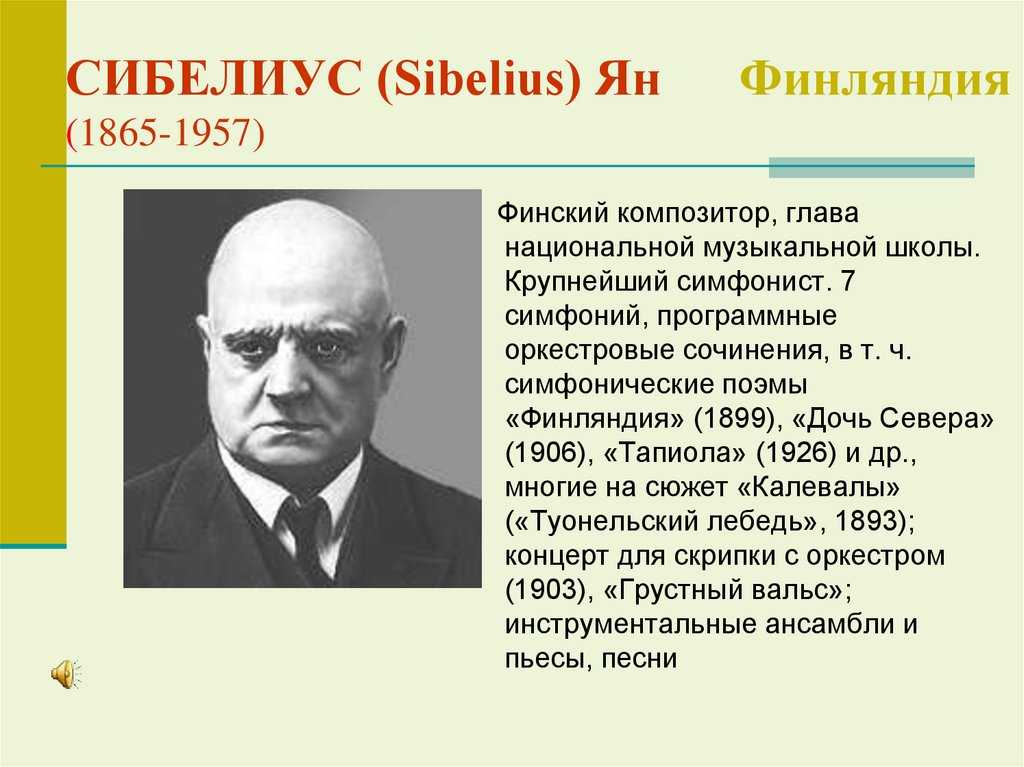 СИБЕЛИУС (Sibelius) Ян Финляндия
(1865-1957)

Финский композитор, глава национальной музыкальной школы. Крупнейший симфонист. 7 симфоний, программные оркестровые сочинения, в т. ч. симфонические поэмы «Финляндия» (1899), «Дочь Севера» (1906), «Тапиола» (1926) и др., многие на сюжет «Калевалы» («Туонельский лебедь», 1893); концерт для скрипки с оркестром (1903), «Грустный вальс»; инструментальные ансамбли и пьесы, песни